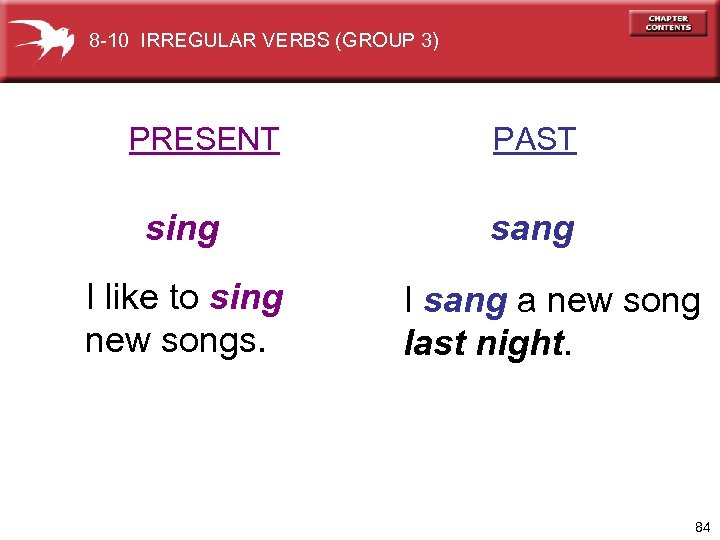 8-10 IRREGULAR VERBS (GROUP 3)

CHAPTER CONTENTS

PRESENT

sing

I like to sing new songs.

PAST

sang

I sang a new song last night.

84